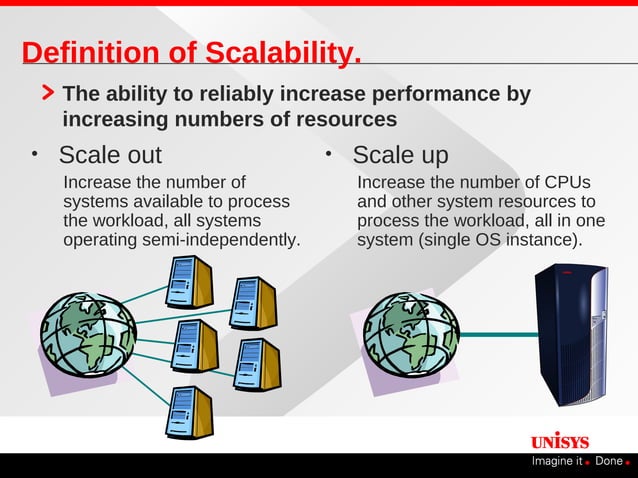 Definition of Scalability.

> The ability to reliably increase performance by increasing numbers of resources

• Scale out

Increase the number of systems available to process the workload, all systems operating semi-independently.

• Scale up

Increase the number of CPUs and other system resources to process the workload, all in one system (single OS instance).

UNISYS

Imagine it. Done.